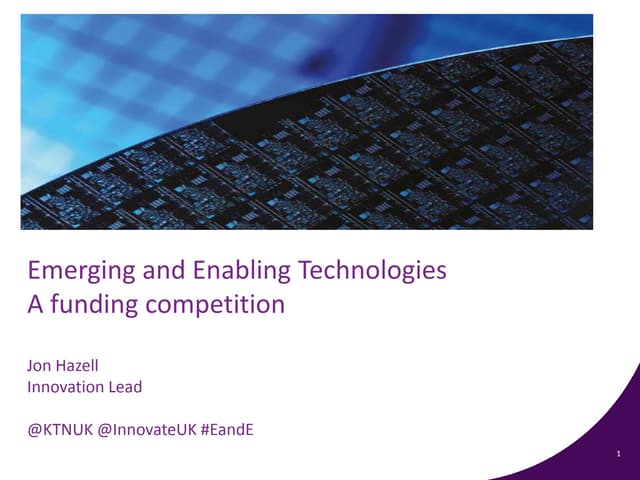 Emerging and Enabling Technologies
A funding competition

Jon Hazell
Innovation Lead

@KTNUK @InnovateUK #EandE

1